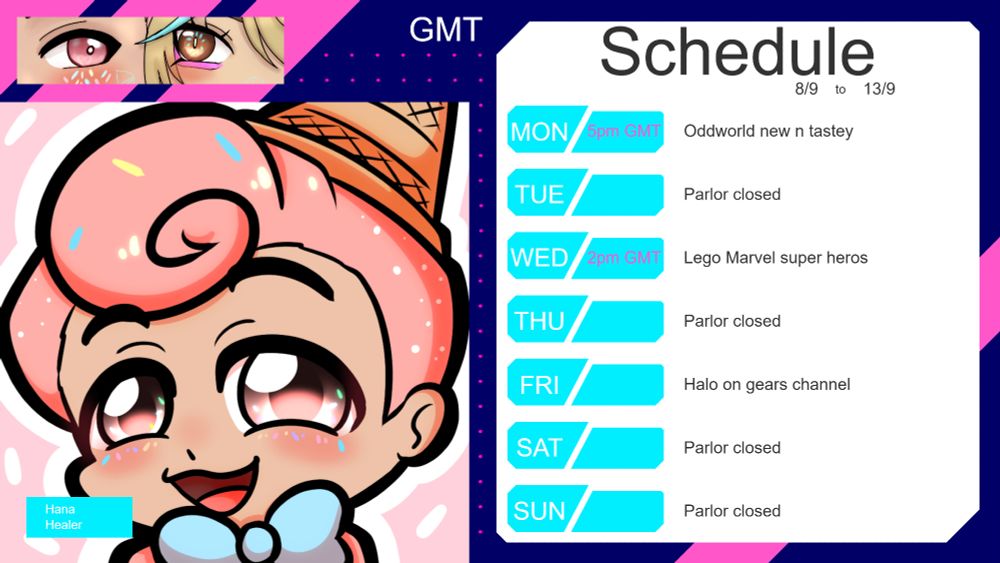 GMT

Schedule
8/9 to 13/9

MON 5pm GMT Oddworld new n tastey

TUE Parlor closed

WED 2pm GMT Lego Marvel super heros

THU Parlor closed

FRI Halo on gears channel

SAT Parlor closed

SUN Parlor closed

Hana
Healer